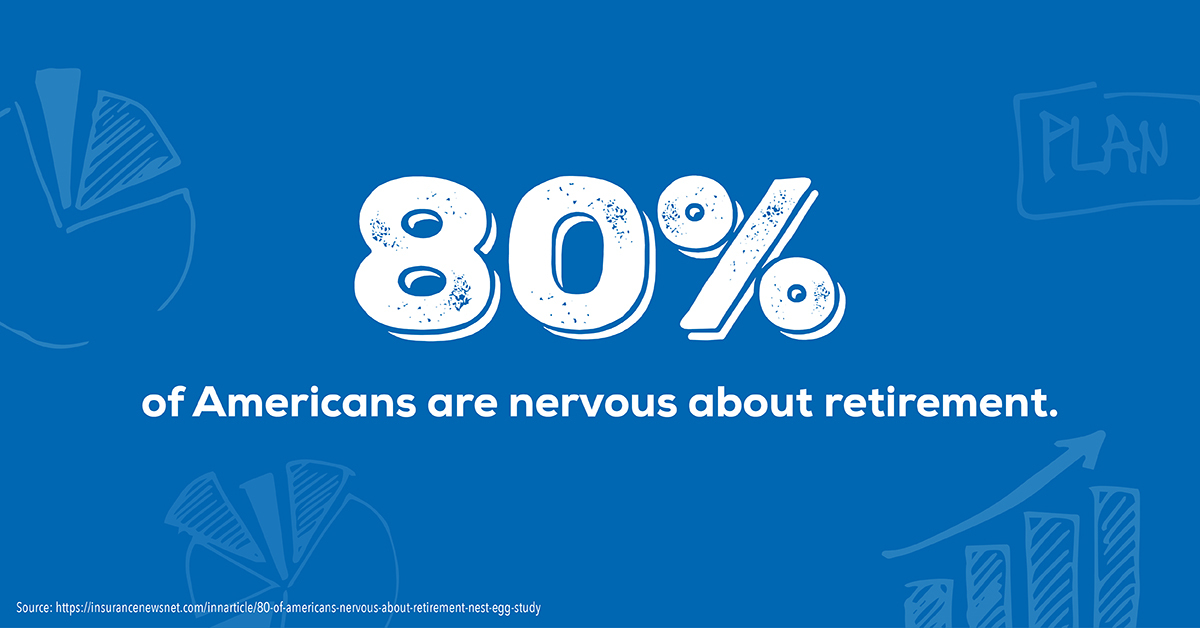 PLAN

80%

of Americans are nervous about retirement.

Source: https://insurancenewsnet.com/innarticle/80-of-americans-nervous-about-retirement-nest-egg-study